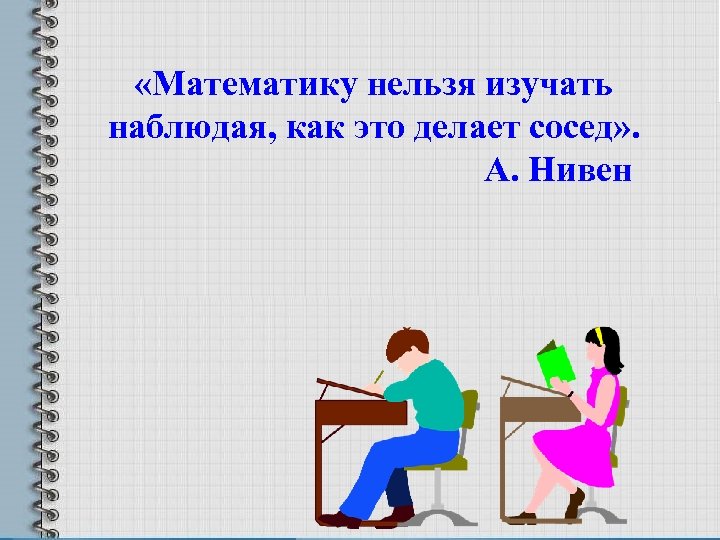 «Математику нельзя изучать наблюдая, как это делает сосед».

А. Нивен